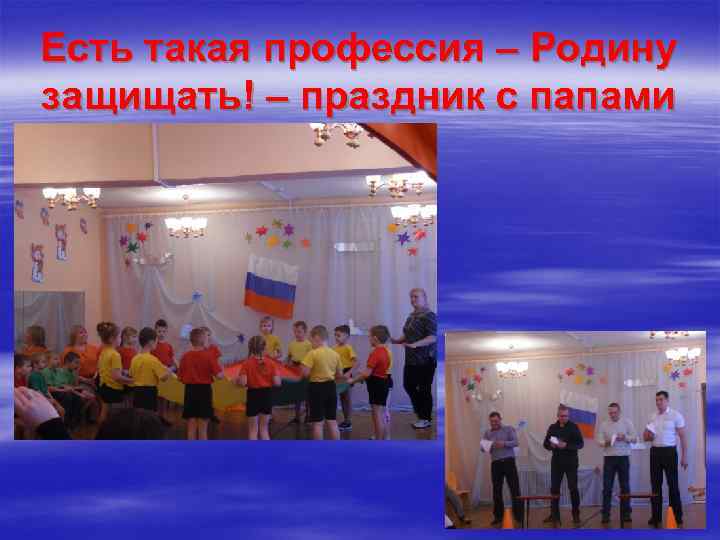 Есть такая профессия – Родину защищать! – праздник с папами